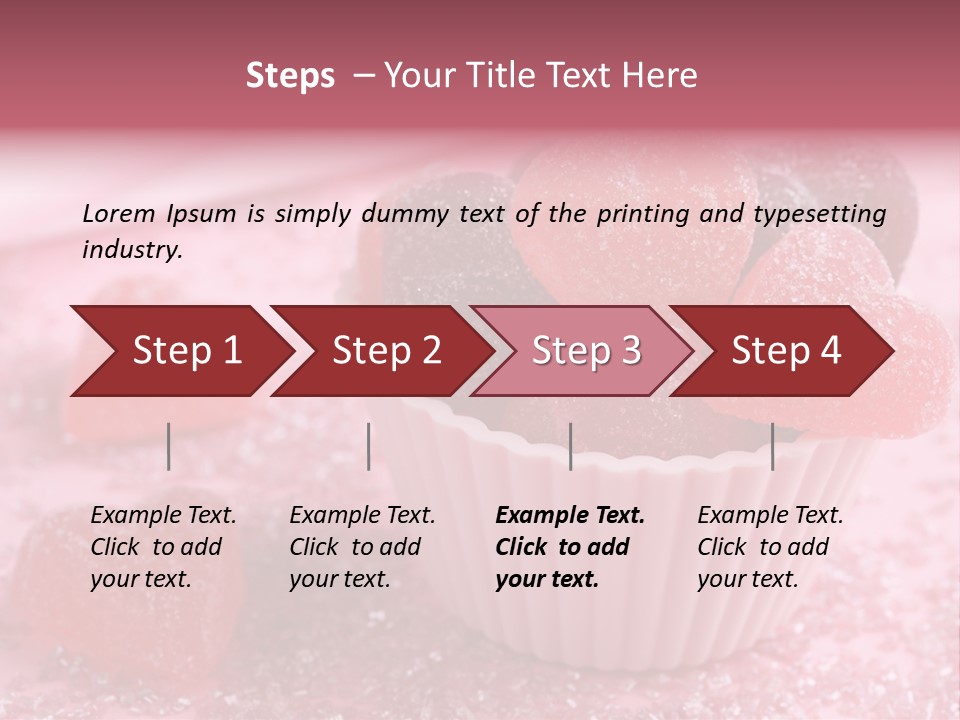 Steps – Your Title Text Here

Lorem Ipsum is simply dummy text of the printing and typesetting industry.

Step 1

Step 2

Step 3

Step 4

Example Text. Click to add your text.

Example Text. Click to add your text.

Example Text. Click to add your text.

Example Text. Click to add your text.